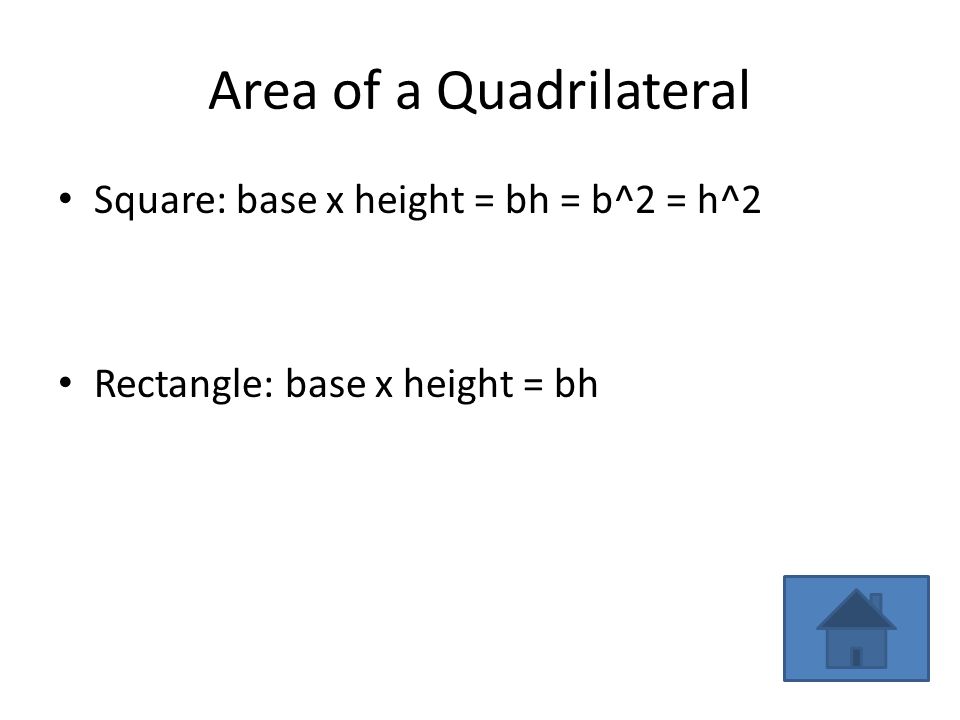 Area of a Quadrilateral

• Square: base x height = bh = b^2 = h^2

• Rectangle: base x height = bh